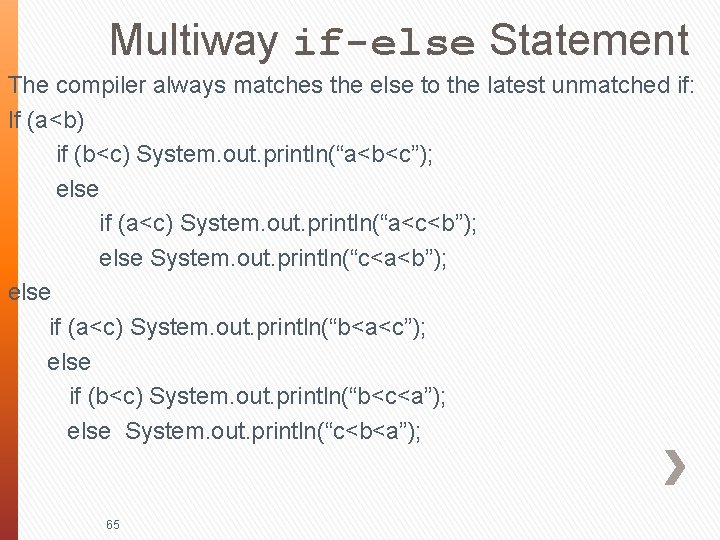 Multiway if-else Statement

The compiler always matches the else to the latest unmatched if:

If (a<b)
 if (b<c) System.out.println(“a<b<c”);
 else
 if (a<c) System.out.println(“a<c<b”);
 else System.out.println(“c<a<b”);
else
 if (a<c) System.out.println(“b<a<c”);
 else
 if (b<c) System.out.println(“b<c<a”);
 else System.out.println(“c<b<a”);

65